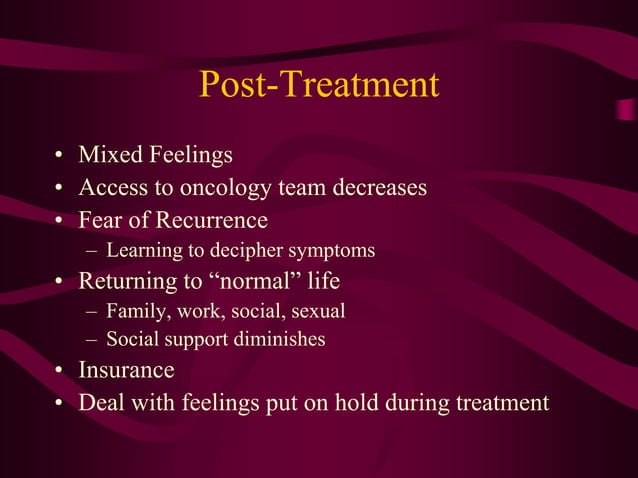 Post-Treatment

• Mixed Feelings
• Access to oncology team decreases
• Fear of Recurrence
– Learning to decipher symptoms
• Returning to “normal” life
– Family, work, social, sexual
– Social support diminishes
• Insurance
• Deal with feelings put on hold during treatment